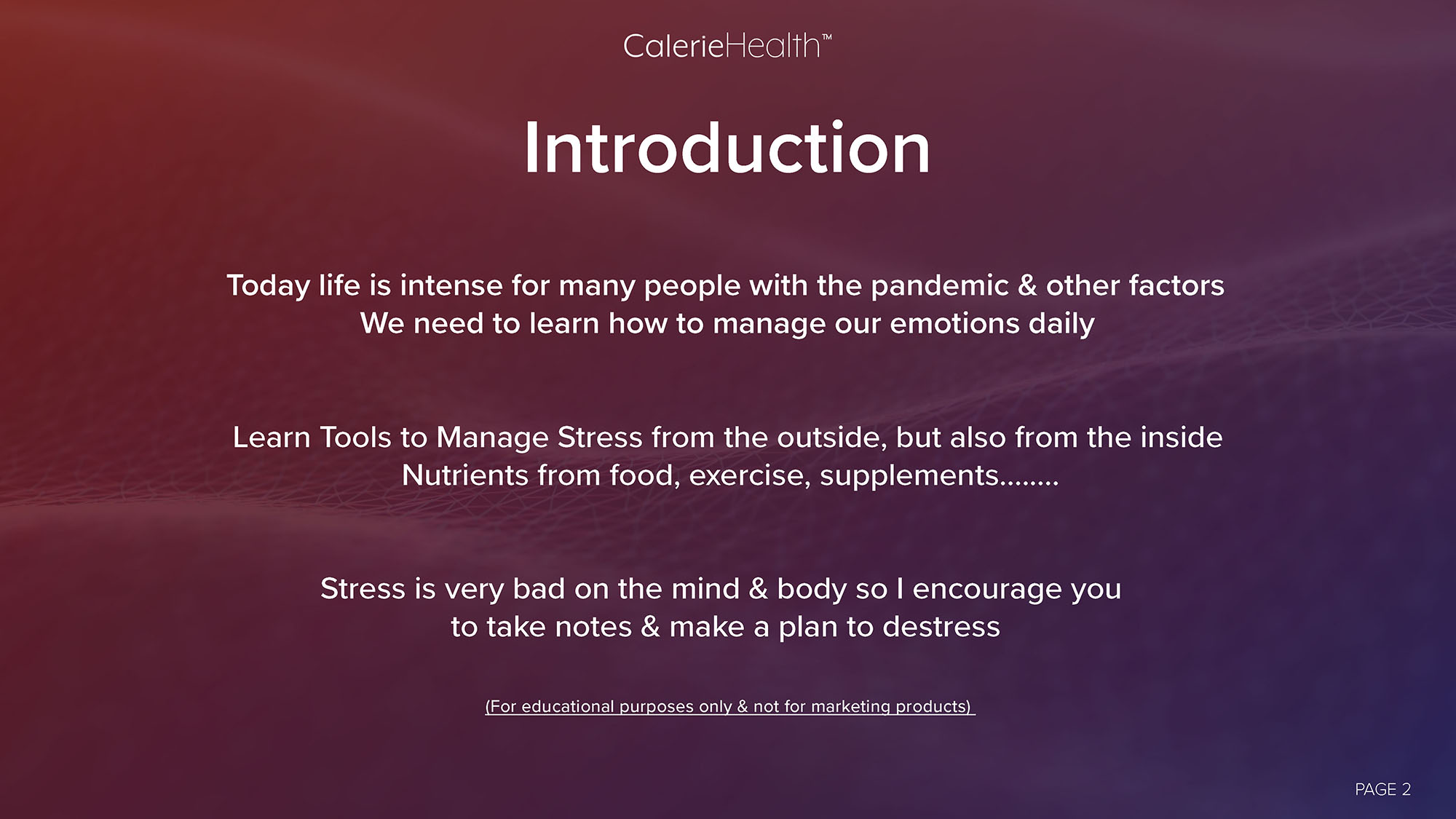 CalerieHealth™

Introduction

Today life is intense for many people with the pandemic & other factors
We need to learn how to manage our emotions daily

Learn Tools to Manage Stress from the outside, but also from the inside
Nutrients from food, exercise, supplements……..

Stress is very bad on the mind & body so I encourage you
to take notes & make a plan to destress

(For educational purposes only & not for marketing products)

PAGE 2